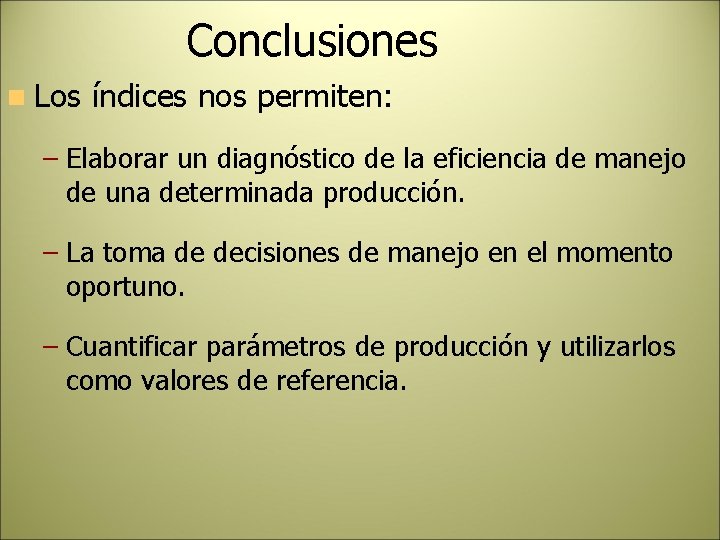 Conclusiones

Los índices nos permiten:

– Elaborar un diagnóstico de la eficiencia de manejo de una determinada producción.

– La toma de decisiones de manejo en el momento oportuno.

– Cuantificar parámetros de producción y utilizarlos como valores de referencia.